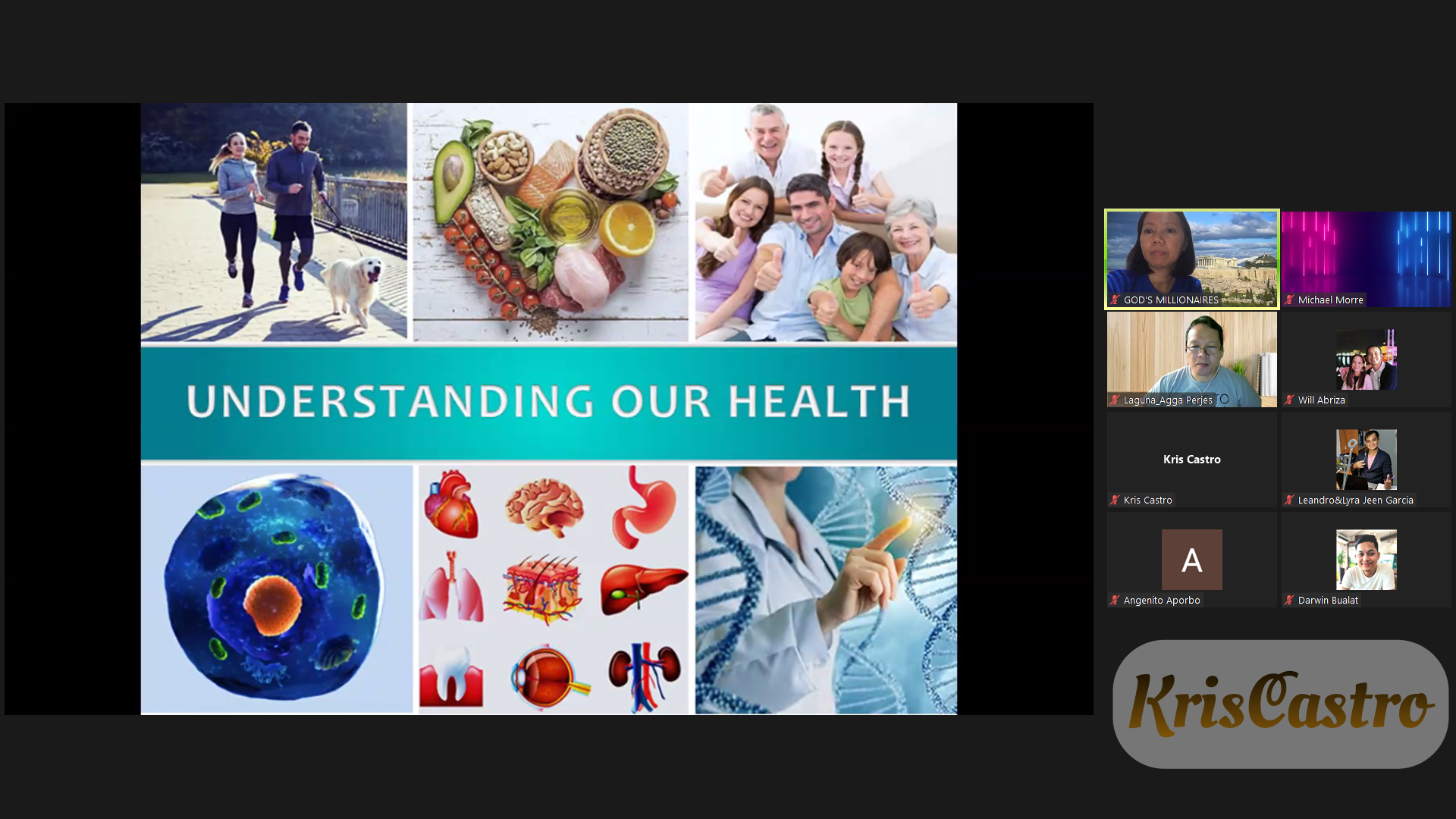 UNDERSTANDING OUR HEALTH

GOD'S MILLIONAIRES
Michael Morre
Laguna_Agga Perjes
Will Abriza
Kris Castro
Kris Castro
Leandro&Lyra Jeen Garcia
A
Angenito Aporbo
Darwin Bualat

KrisCastro